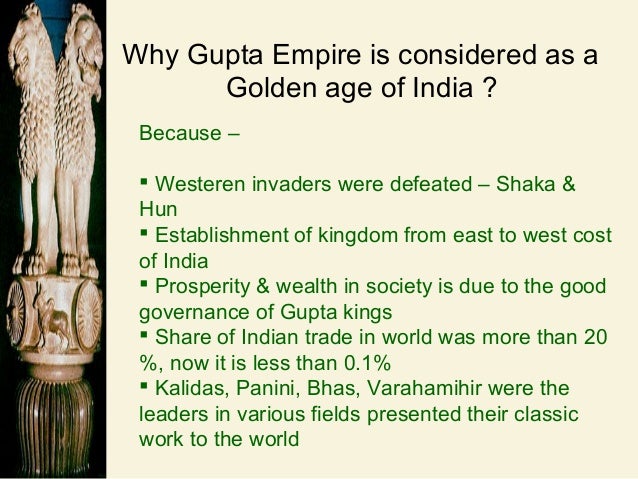 Why Gupta Empire is considered as a Golden age of India ?

Because –

▪ Westeren invaders were defeated – Shaka & Hun
▪ Establishment of kingdom from east to west cost of India
▪ Prosperity & wealth in society is due to the good governance of Gupta kings
▪ Share of Indian trade in world was more than 20 %, now it is less than 0.1%
▪ Kalidas, Panini, Bhas, Varahamihir were the leaders in various fields presented their classic work to the world